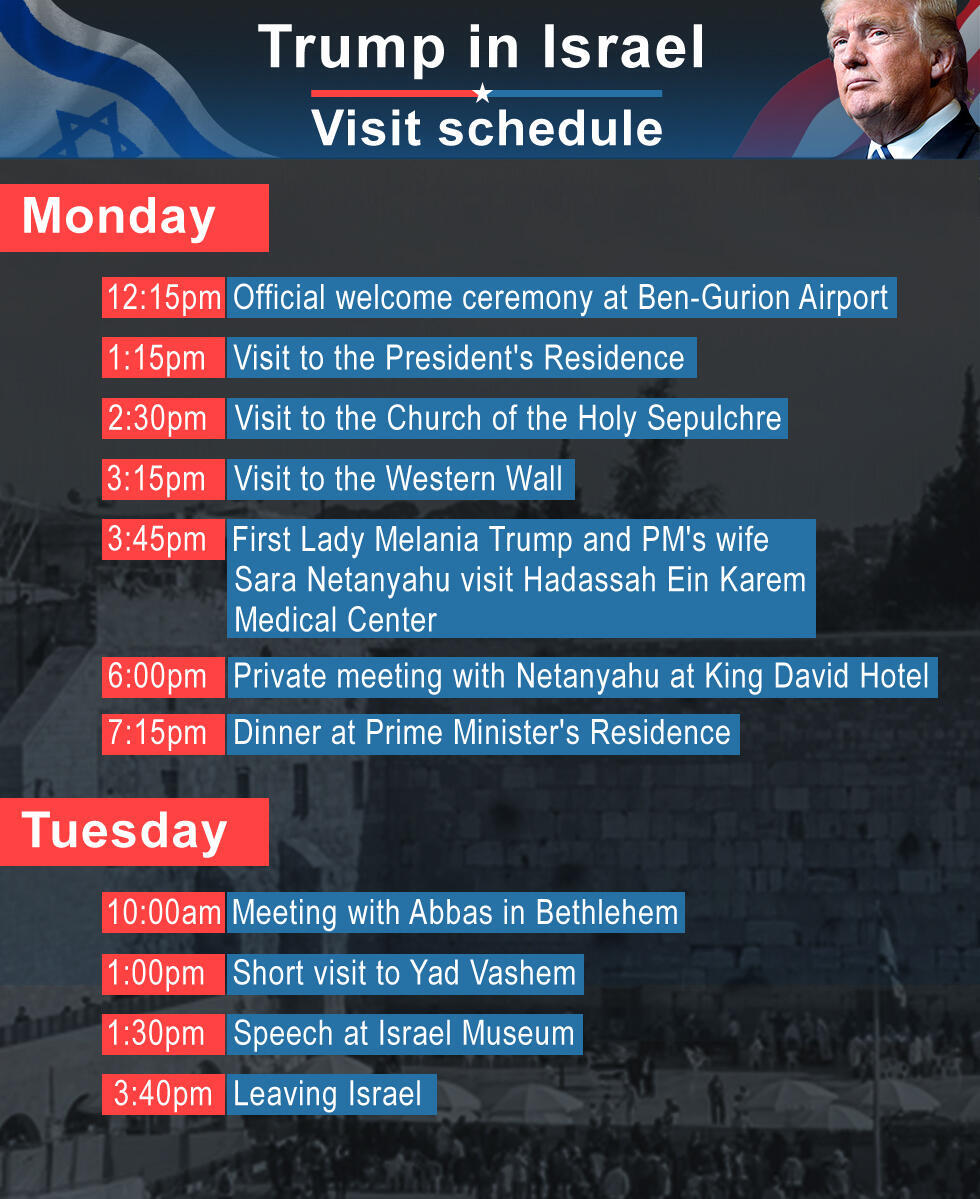 Trump in Israel
Visit schedule

Monday

12:15pm Official welcome ceremony at Ben-Gurion Airport

1:15pm Visit to the President's Residence

2:30pm Visit to the Church of the Holy Sepulchre

3:15pm Visit to the Western Wall

3:45pm First Lady Melania Trump and PM's wife Sara Netanyahu visit Hadassah Ein Karem Medical Center

6:00pm Private meeting with Netanyahu at King David Hotel

7:15pm Dinner at Prime Minister's Residence

Tuesday

10:00am Meeting with Abbas in Bethlehem

1:00pm Short visit to Yad Vashem

1:30pm Speech at Israel Museum

3:40pm Leaving Israel